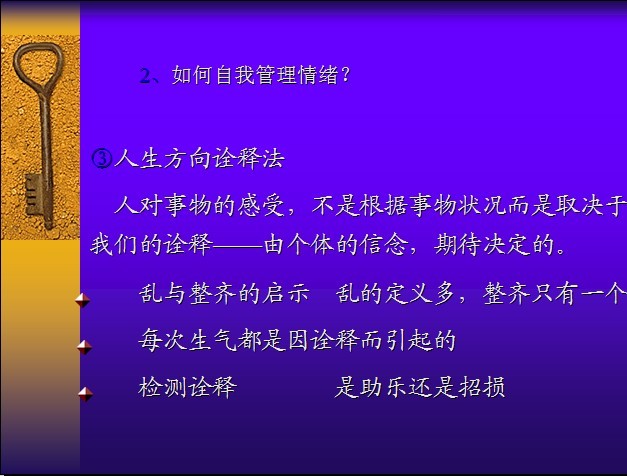 2、如何自我管理情绪？

③人生方向诠释法

人对事物的感受，不是根据事物状况而是取决于我们的诠释——由个体的信念，期待决定的。

乱与整齐的启示　乱的定义多，整齐只有一个

每次生气都是因诠释而引起的

检测诠释　　　是助乐还是招损